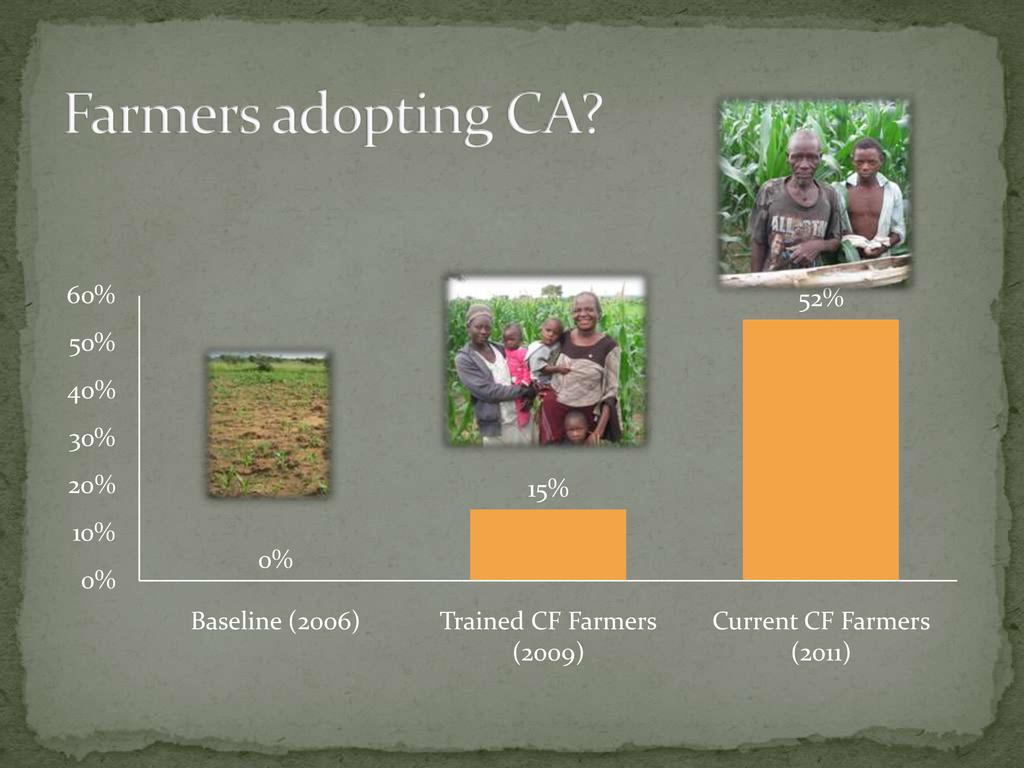 Farmers adopting CA?

60%
50%
40%
30%
20%
10%
0%

0%

15%

52%

Baseline (2006)

Trained CF Farmers (2009)

Current CF Farmers (2011)